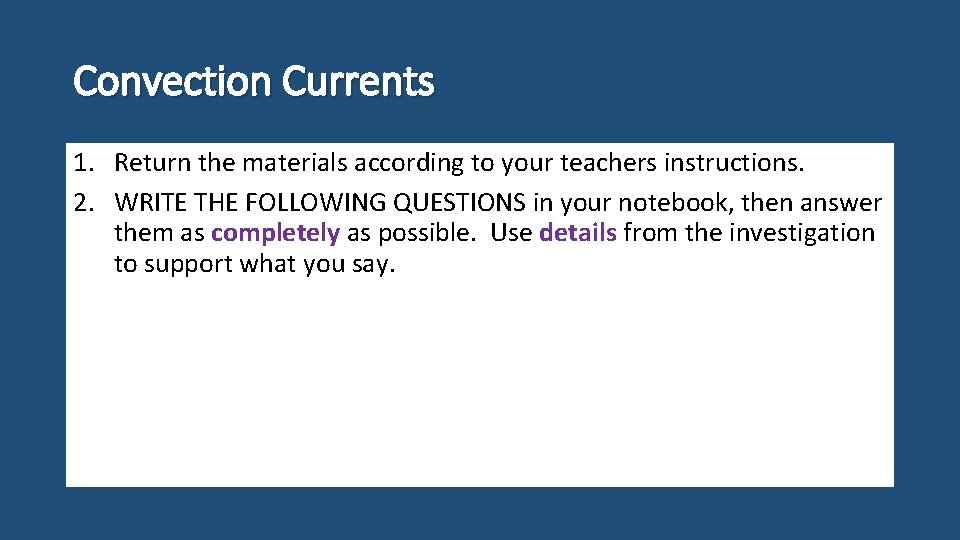 Convection Currents

1. Return the materials according to your teachers instructions.
2. WRITE THE FOLLOWING QUESTIONS in your notebook, then answer them as completely as possible. Use details from the investigation to support what you say.